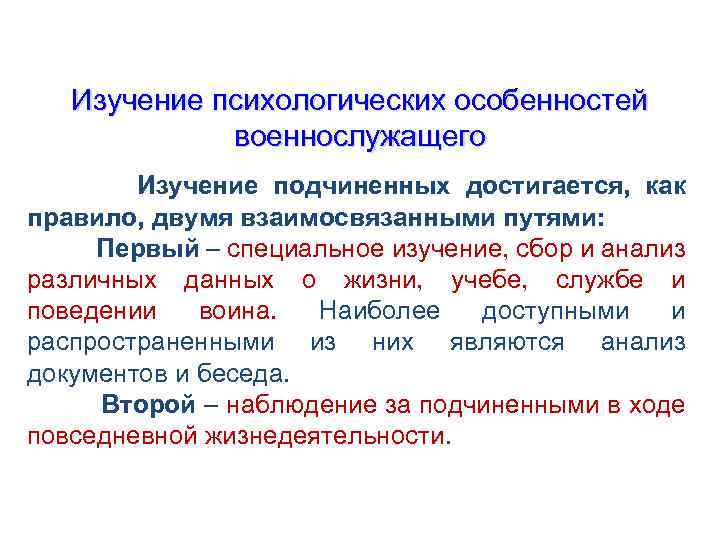 Изучение психологических особенностей военнослужащего

Изучение подчиненных достигается, как правило, двумя взаимосвязанными путями:

Первый – специальное изучение, сбор и анализ различных данных о жизни, учебе, службе и поведении воина. Наиболее доступными и распространенными из них являются анализ документов и беседа.

Второй – наблюдение за подчиненными в ходе повседневной жизнедеятельности.